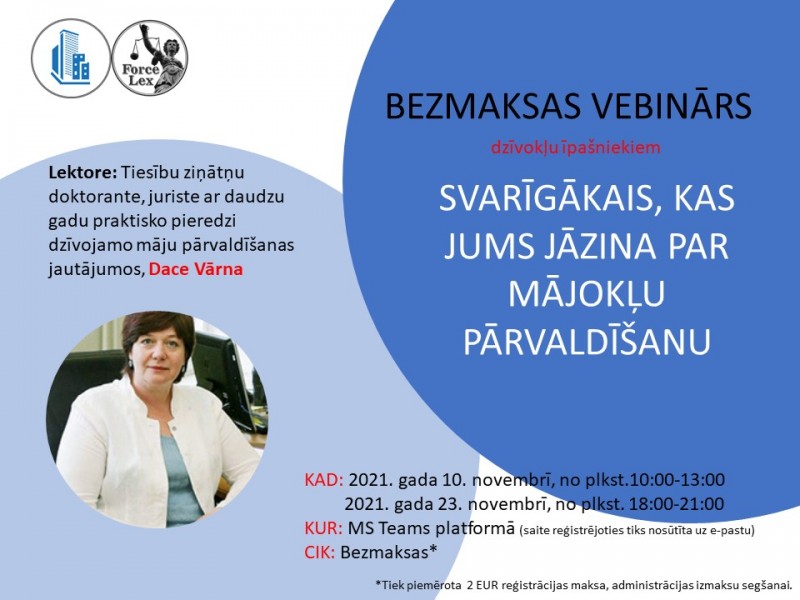 Force Lex

BEZMAKSAS VEBINĀRS

dzīvokļu īpašniekiem

SVARĪGĀKAIS, KAS JUMS JĀZINA PAR MĀJOKĻU PĀRVALDĪŠANU

Lektore: Tiesību zinātņu doktorante, juriste ar daudzu gadu praktisko pieredzi dzīvojamo māju pārvaldīšanas jautājumos, Dace Vārna

KAD: 2021. gada 10. novembrī, no plkst.10:00-13:00
2021. gada 23. novembrī, no plkst. 18:00-21:00
KUR: MS Teams platformā (saite reģistrējoties tiks nosūtīta uz e-pastu)
CIK: Bezmaksas*

*Tiek piemērota 2 EUR reģistrācijas maksa, administrācijas izmaksu segšanai.